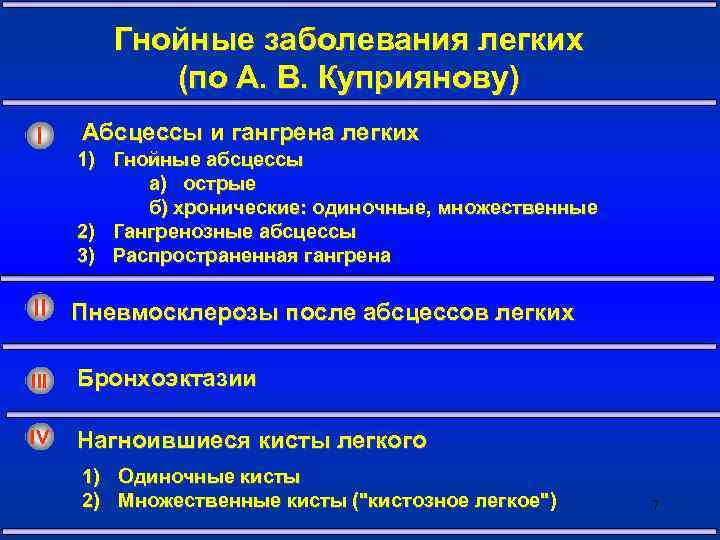 Гнойные заболевания легких
(по А. В. Куприянову)

I Абсцессы и гангрена легких
1) Гнойные абсцессы
а) острые
б) хронические: одиночные, множественные
2) Гангренозные абсцессы
3) Распространенная гангрена

II Пневмосклерозы после абсцессов легких

III Бронхоэктазии

IV Нагноившиеся кисты легкого
1) Одиночные кисты
2) Множественные кисты ("кистозное легкое")

7